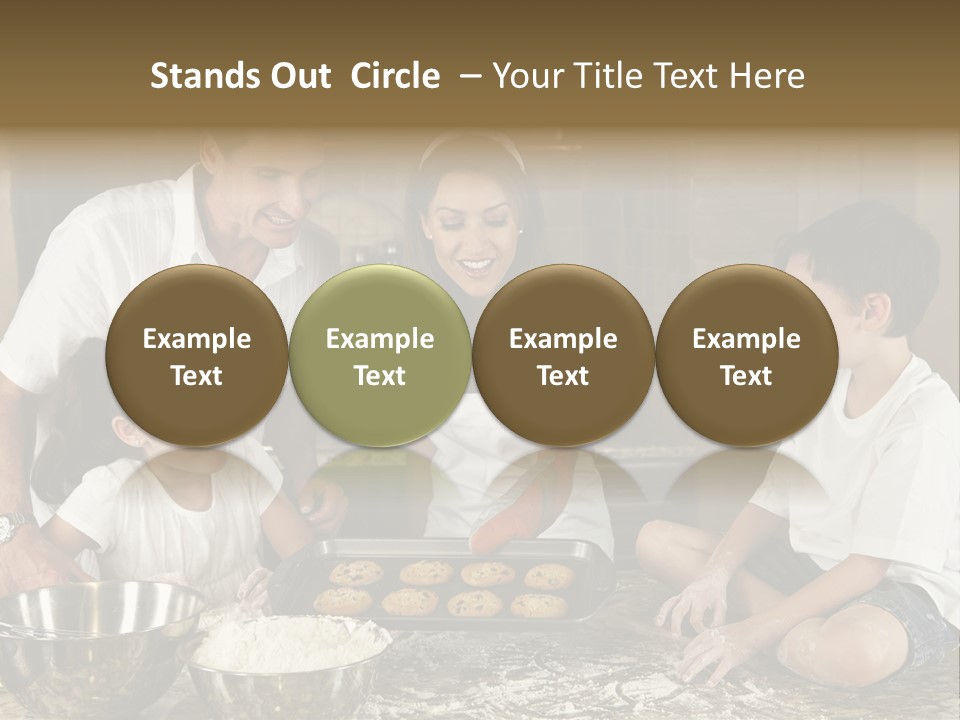 Stands Out Circle – Your Title Text Here

Example Text

Example Text

Example Text

Example Text